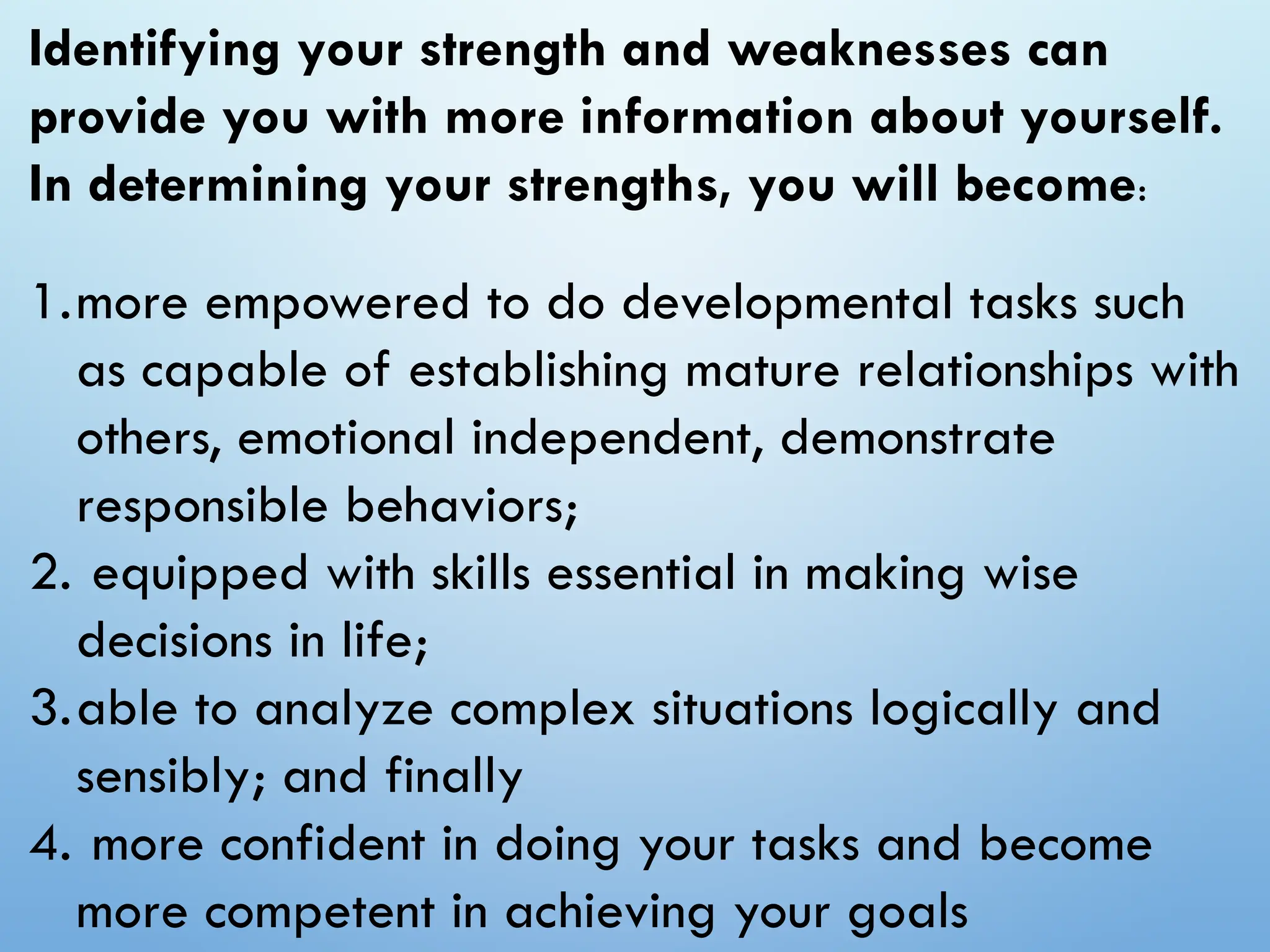 Identifying your strength and weaknesses can provide you with more information about yourself. In determining your strengths, you will become:

1. more empowered to do developmental tasks such as capable of establishing mature relationships with others, emotional independent, demonstrate responsible behaviors;
2. equipped with skills essential in making wise decisions in life;
3. able to analyze complex situations logically and sensibly; and finally
4. more confident in doing your tasks and become more competent in achieving your goals